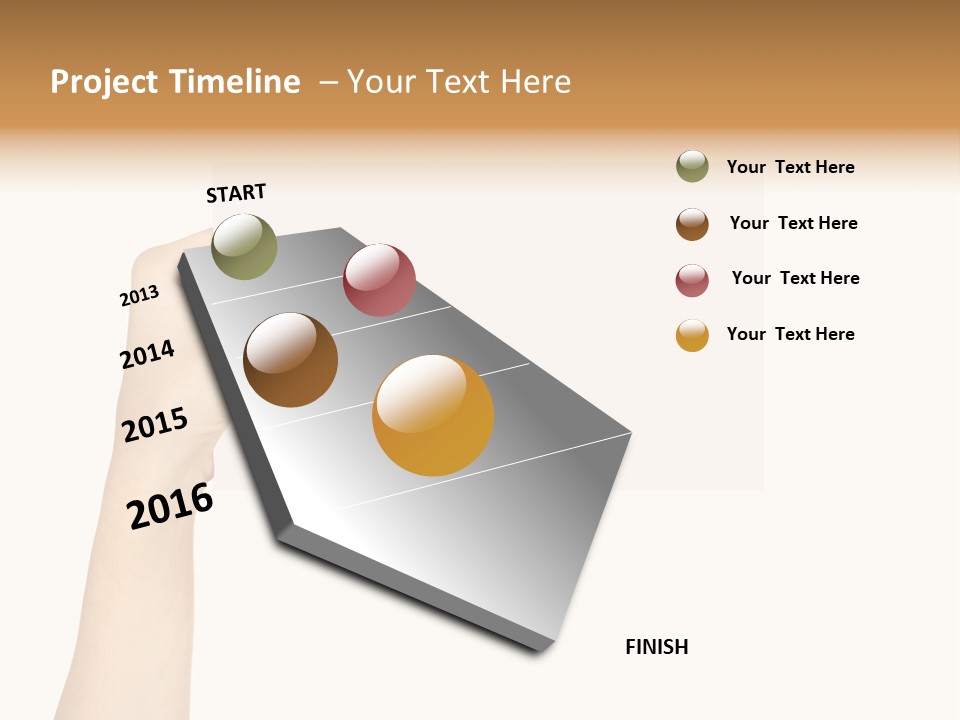 Project Timeline – Your Text Here

START

2013

2014

2015

2016

FINISH

Your Text Here

Your Text Here

Your Text Here

Your Text Here